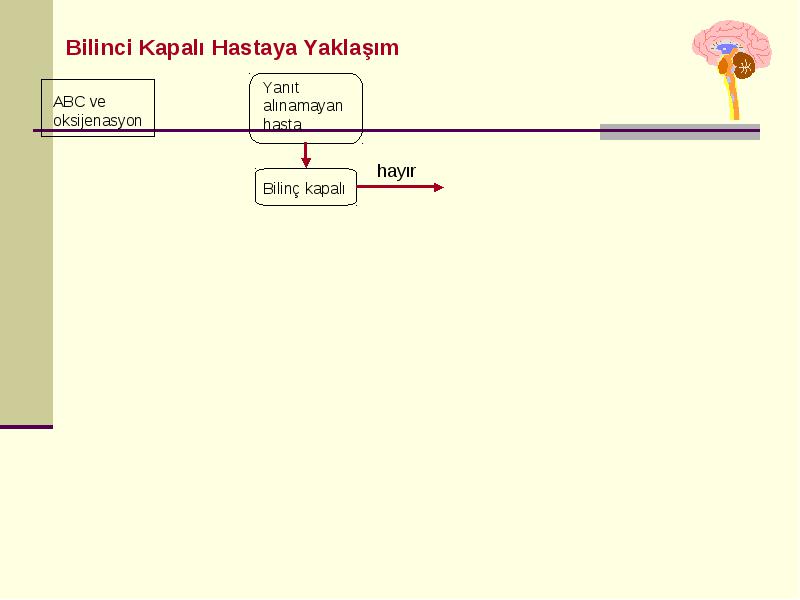 Bilinci Kapalı Hastaya Yaklaşım

ABC ve oksijenasyon

Yanıt alınamayan hasta

Bilinç kapalı

hayır